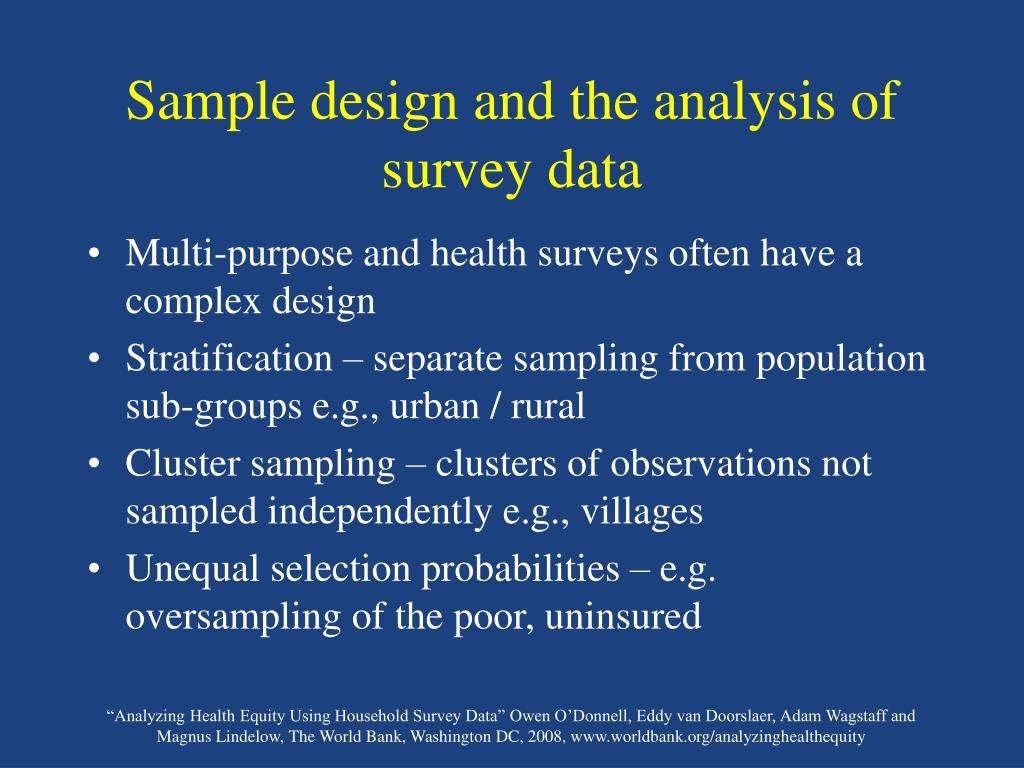 Sample design and the analysis of survey data

• Multi-purpose and health surveys often have a complex design
• Stratification – separate sampling from population sub-groups e.g., urban / rural
• Cluster sampling – clusters of observations not sampled independently e.g., villages
• Unequal selection probabilities – e.g. oversampling of the poor, uninsured

“Analyzing Health Equity Using Household Survey Data” Owen O’Donnell, Eddy van Doorslaer, Adam Wagstaff and Magnus Lindelow, The World Bank, Washington DC, 2008, www.worldbank.org/analyzinghealthequity